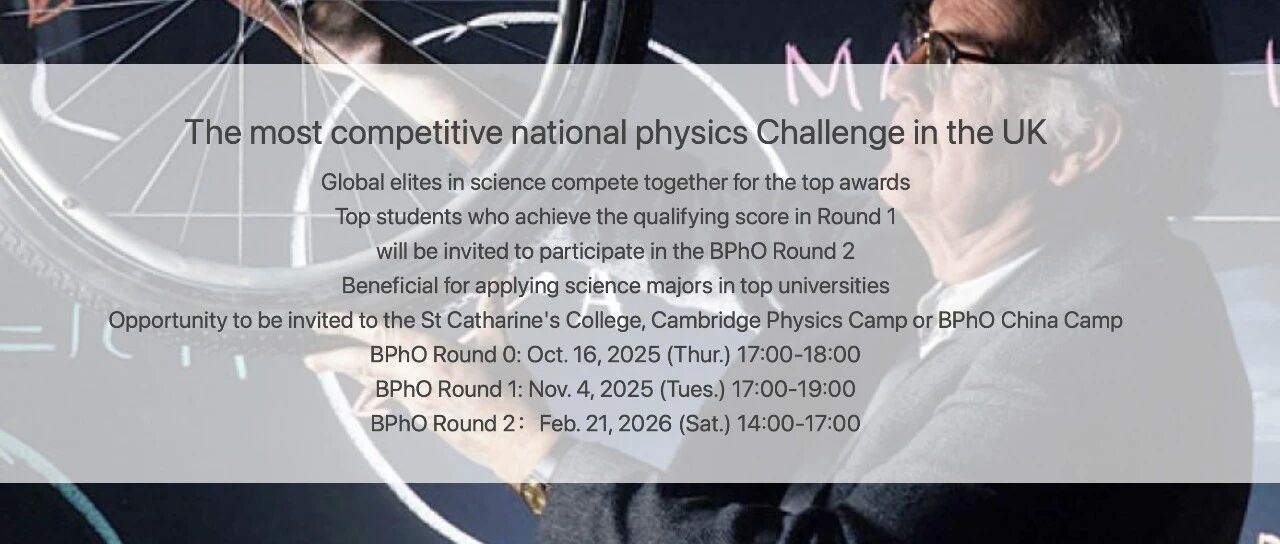 The most competitive national physics Challenge in the UK

Global elites in science compete together for the top awards
Top students who achieve the qualifying score in Round 1
will be invited to participate in the BPhO Round 2
Beneficial for applying science majors in top universities
Opportunity to be invited to the St Catharine's College, Cambridge Physics Camp or BPhO China Camp
BPhO Round 0: Oct. 16, 2025 (Thur.) 17:00-18:00
BPhO Round 1: Nov. 4, 2025 (Tues.) 17:00-19:00
BPhO Round 2： Feb. 21, 2026 (Sat.) 14:00-17:00